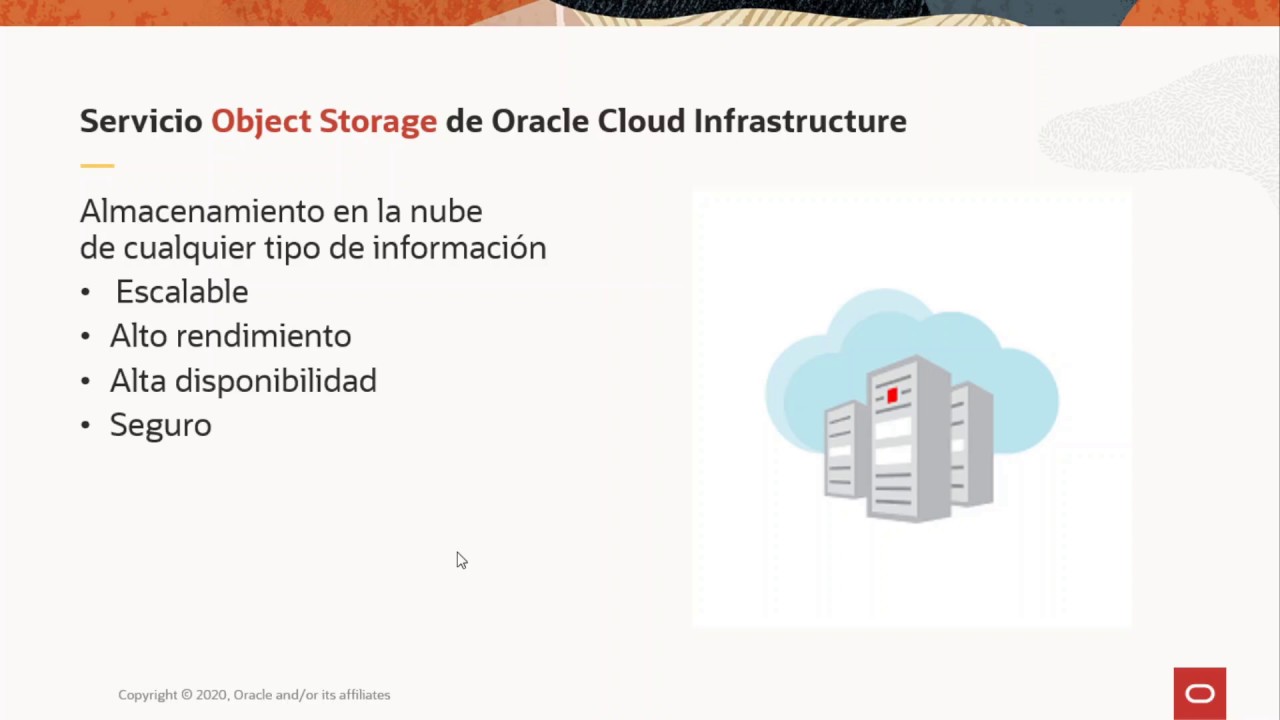 Servicio Object Storage de Oracle Cloud Infrastructure

Almacenamiento en la nube de cualquier tipo de información

• Escalable
• Alto rendimiento
• Alta disponibilidad
• Seguro

Copyright © 2020, Oracle and/or its affiliates